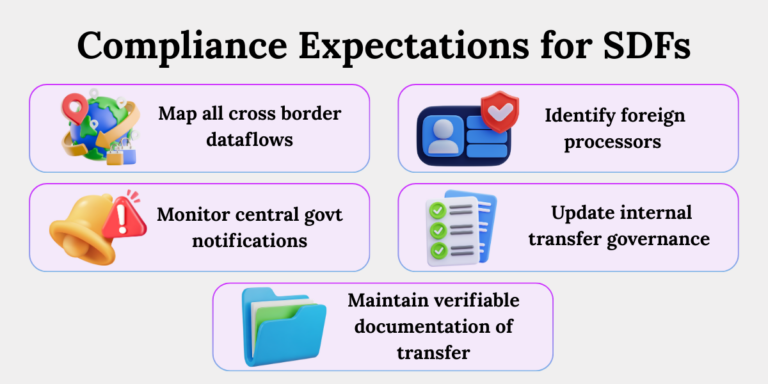 Compliance Expectations for SDFs

Map all cross border dataflows

Identify foreign processors

Monitor central govt notifications

Update internal transfer governance

Maintain verifiable documentation of transfer